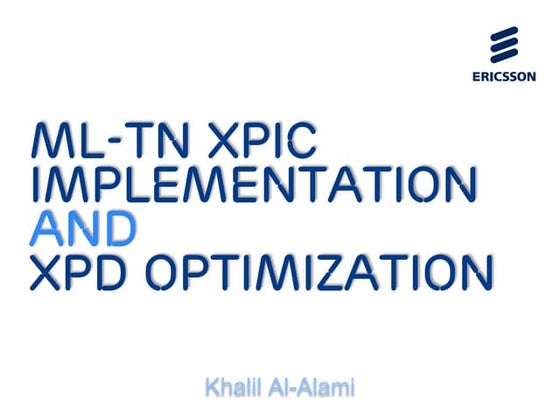 ERICSSON

ML-TN XPIC IMPLEMENTATION AND XPD OPTIMIZATION

Khalil Al-Alami